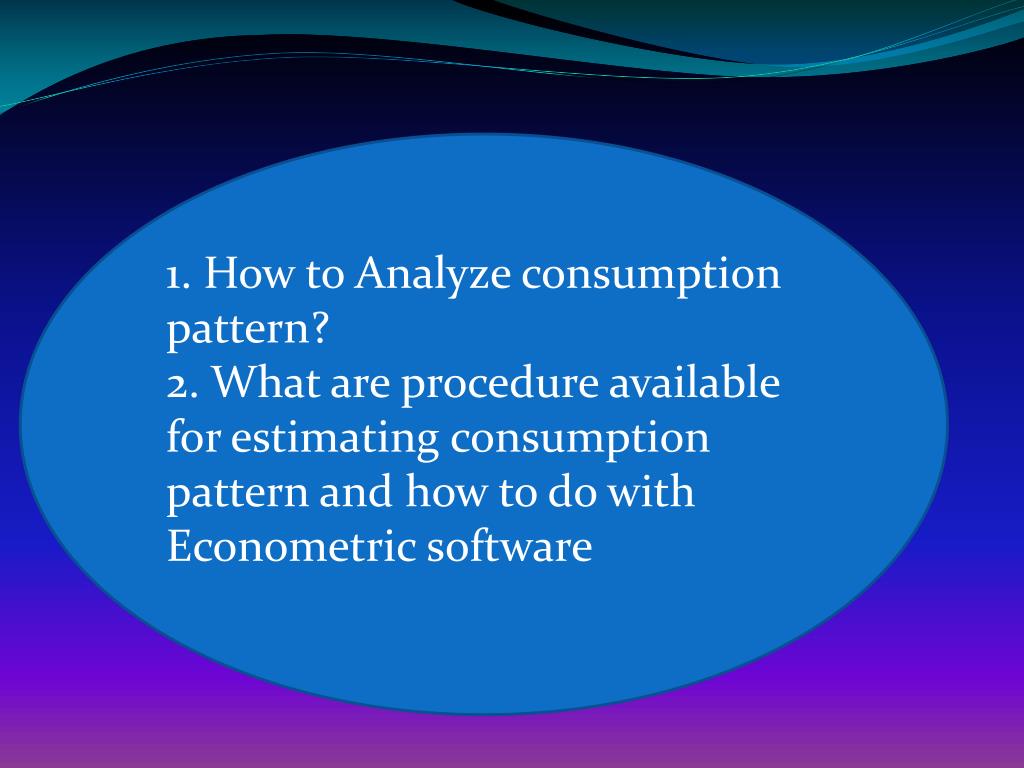 1. How to Analyze consumption pattern?
2. What are procedure available for estimating consumption pattern and how to do with Econometric software